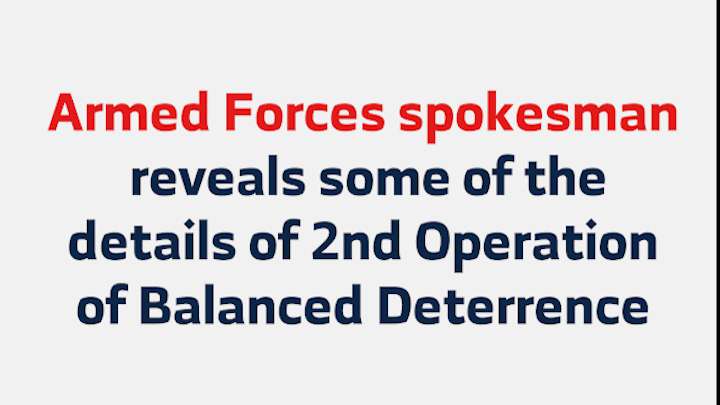 Armed Forces spokesman reveals some of the details of 2nd Operation of Balanced Deterrence